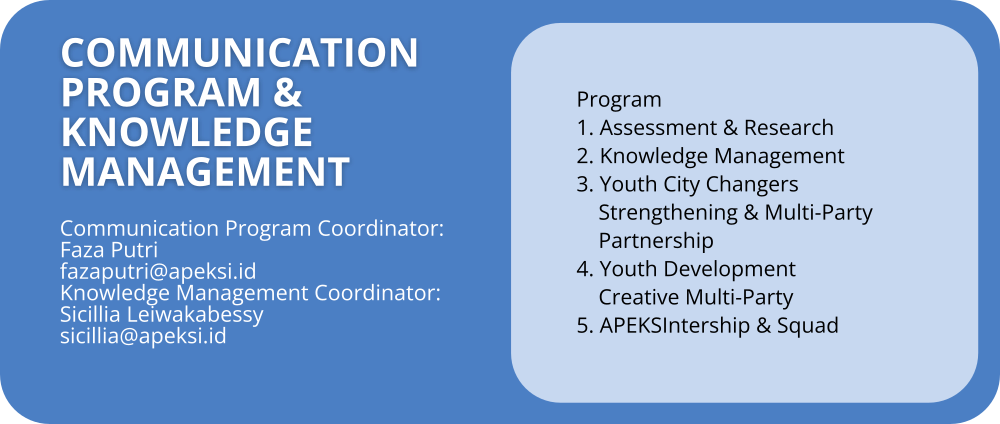 COMMUNICATION PROGRAM & KNOWLEDGE MANAGEMENT

Communication Program Coordinator:
Faza Putri
fazaputri@apeksi.id
Knowledge Management Coordinator:
Sicillia Leiwakabessy
sicillia@apeksi.id

Program
1. Assessment & Research
2. Knowledge Management
3. Youth City Changers Strengthening & Multi-Party Partnership
4. Youth Development Creative Multi-Party
5. APEKSIntership & Squad